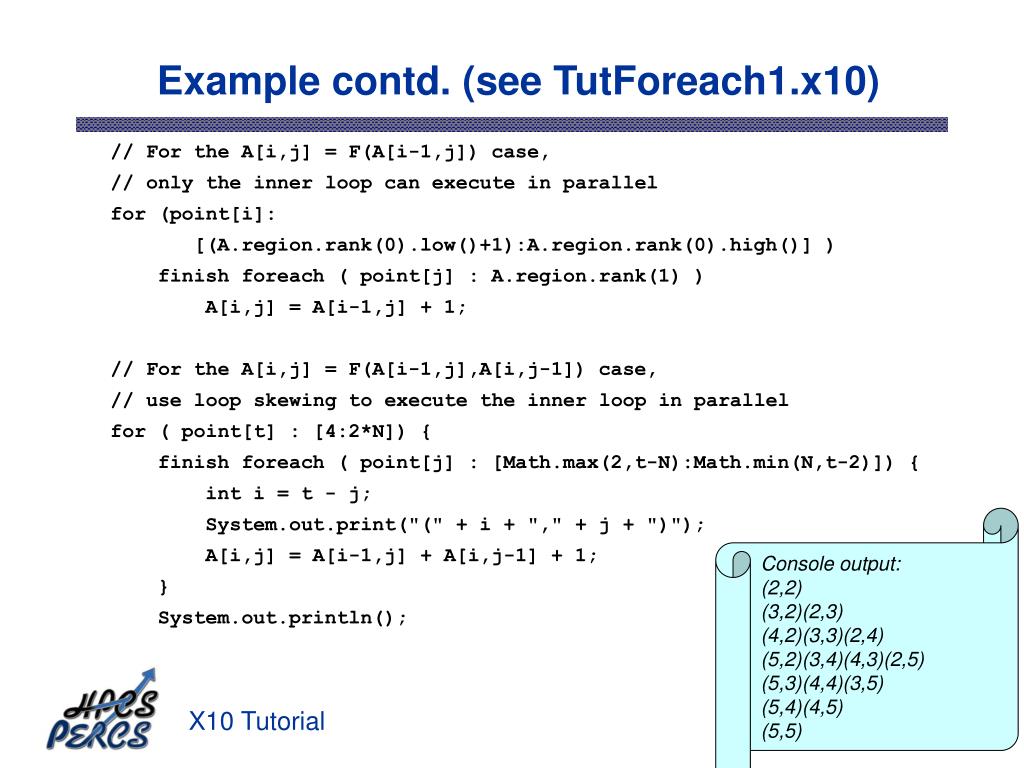 Example contd. (see TutForeach1.x10)

// For the A[i,j] = F(A[i-1,j]) case,
// only the inner loop can execute in parallel
for (point[i]:
[(A.region.rank(0).low()+1):A.region.rank(0).high()] )
finish foreach ( point[j] : A.region.rank(1) )
A[i,j] = A[i-1,j] + 1;

// For the A[i,j] = F(A[i-1,j],A[i,j-1]) case,
// use loop skewing to execute the inner loop in parallel
for ( point[t] : [4:2*N]) {
finish foreach ( point[j] : [Math.max(2,t-N):Math.min(N,t-2)]) {
int i = t - j;
System.out.print("(" + i + "," + j + ")");
A[i,j] = A[i-1,j] + A[i,j-1] + 1;
}
System.out.println();

Console output:
(2,2)
(3,2)(2,3)
(4,2)(3,3)(2,4)
(5,2)(3,4)(4,3)(2,5)
(5,3)(4,4)(3,5)
(5,4)(4,5)
(5,5)

HPCS PERCS
X10 Tutorial